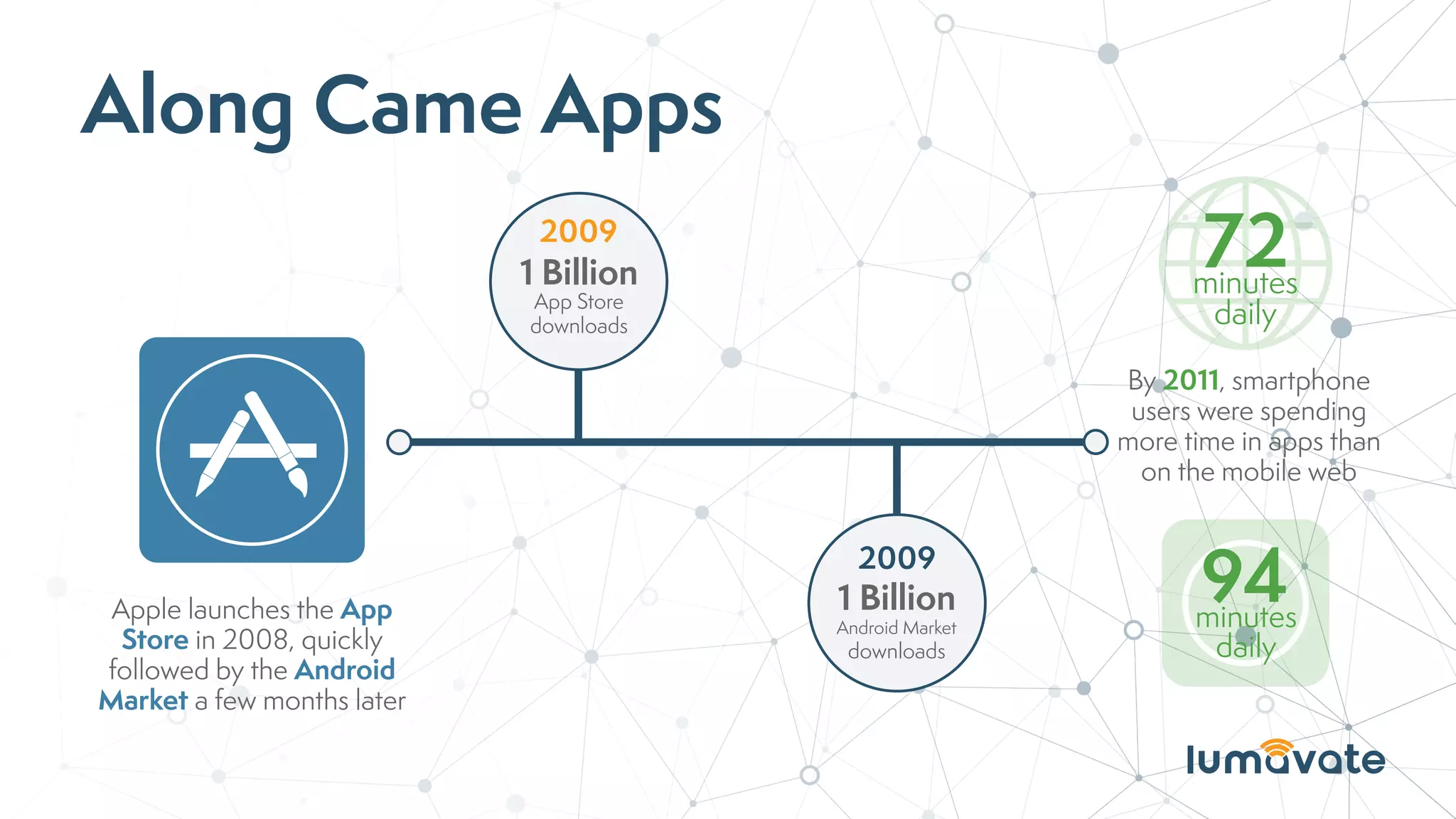 Along Came Apps

Apple launches the App Store in 2008, quickly followed by the Android Market a few months later

2009
1 Billion
App Store downloads

2009
1 Billion
Android Market downloads

72
minutes daily

By 2011, smartphone users were spending more time in apps than on the mobile web

94
minutes daily

lumavate